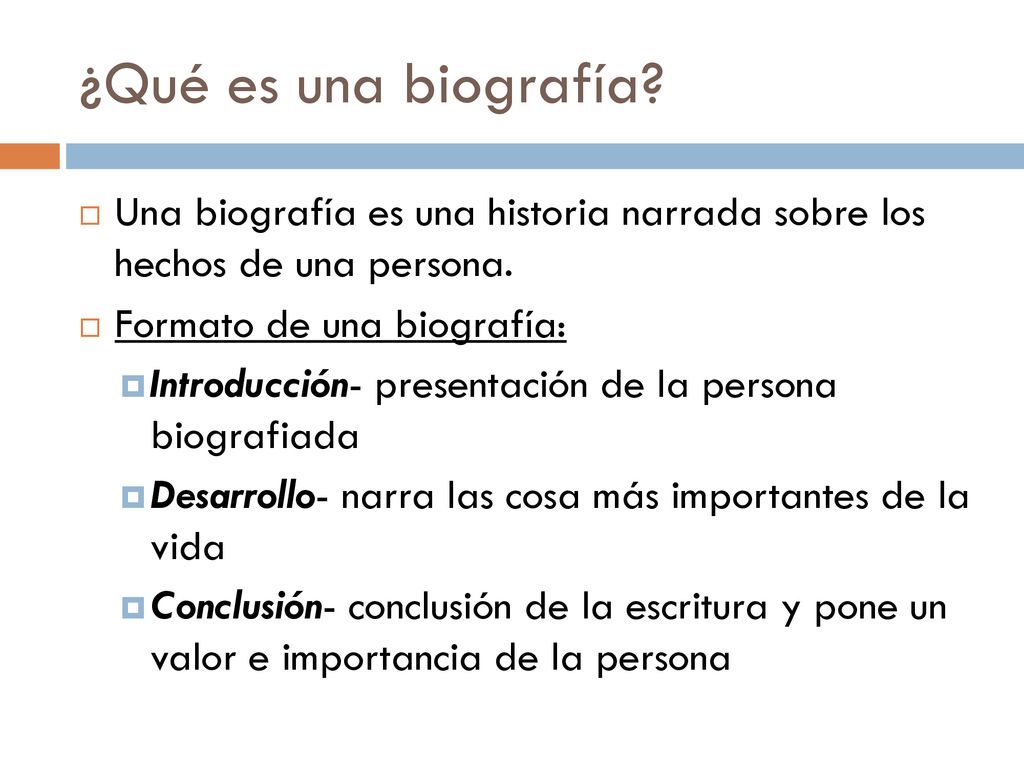 ¿Qué es una biografía?

Una biografía es una historia narrada sobre los hechos de una persona.

Formato de una biografía:

Introducción- presentación de la persona biografiada

Desarrollo- narra las cosa más importantes de la vida

Conclusión- conclusión de la escritura y pone un valor e importancia de la persona